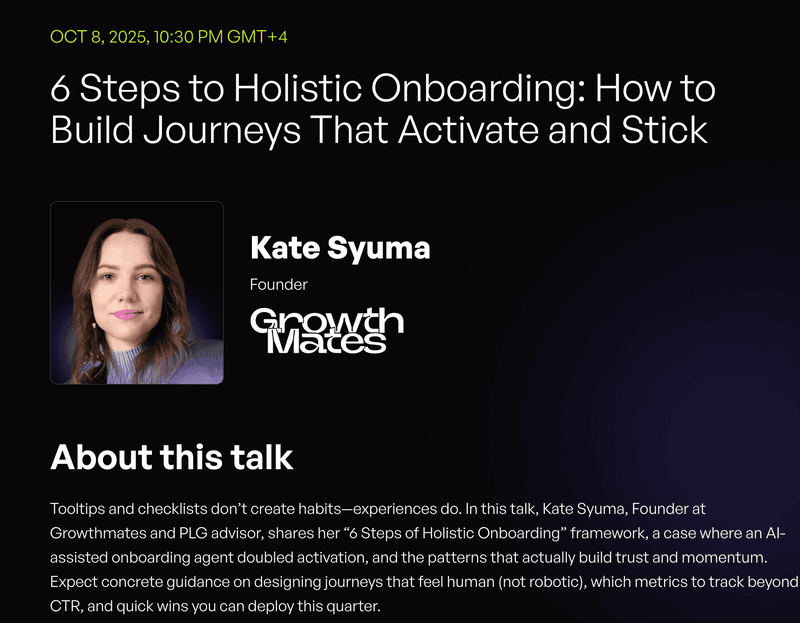 OCT 8, 2025, 10:30 PM GMT+4

6 Steps to Holistic Onboarding: How to Build Journeys That Activate and Stick

Kate Syuma

Founder

Growth Mates

About this talk

Tooltips and checklists don't create habits—experiences do. In this talk, Kate Syuma, Founder at Growthmates and PLG advisor, shares her "6 Steps of Holistic Onboarding" framework, a case where an AI-assisted onboarding agent doubled activation, and the patterns that actually build trust and momentum. Expect concrete guidance on designing journeys that feel human (not robotic), which metrics to track beyond CTR, and quick wins you can deploy this quarter.